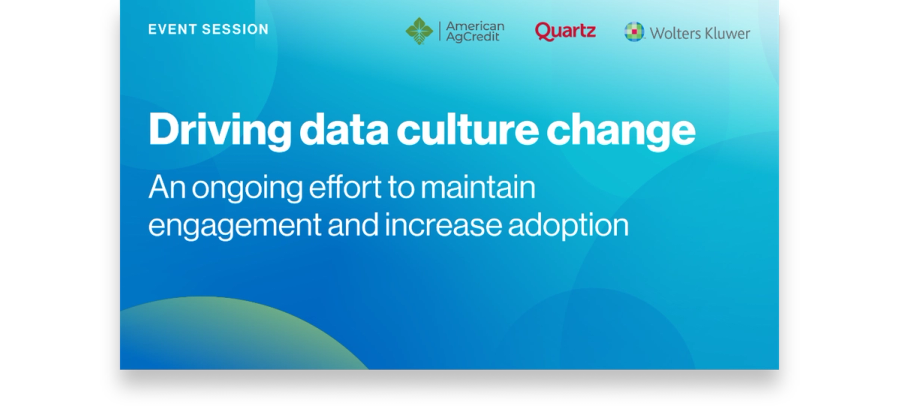 EVENT SESSION

American AgCredit

Quartz

Wolters Kluwer

Driving data culture change

An ongoing effort to maintain engagement and increase adoption